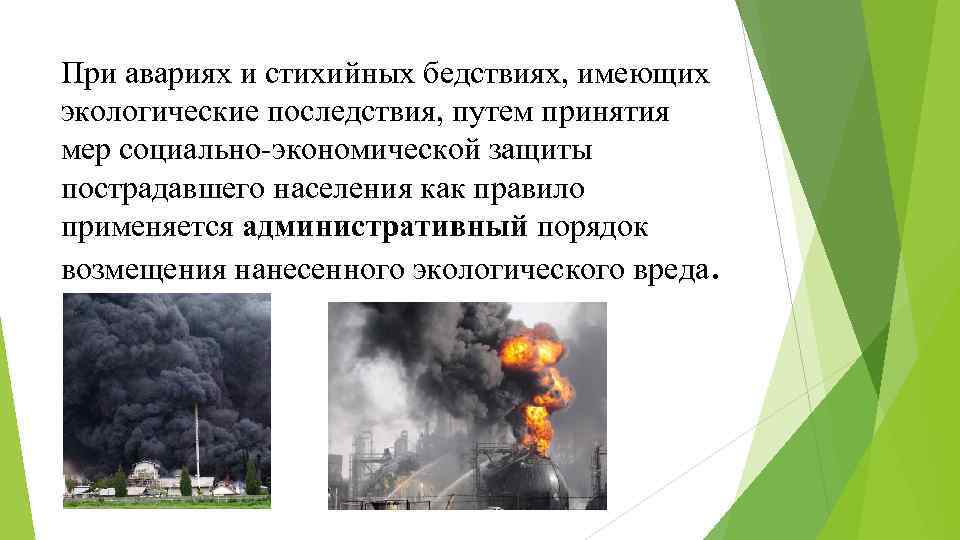 При авариях и стихийных бедствиях, имеющих экологические последствия, путем принятия мер социально-экономической защиты пострадавшего населения как правило применяется административный порядок возмещения нанесенного экологического вреда.